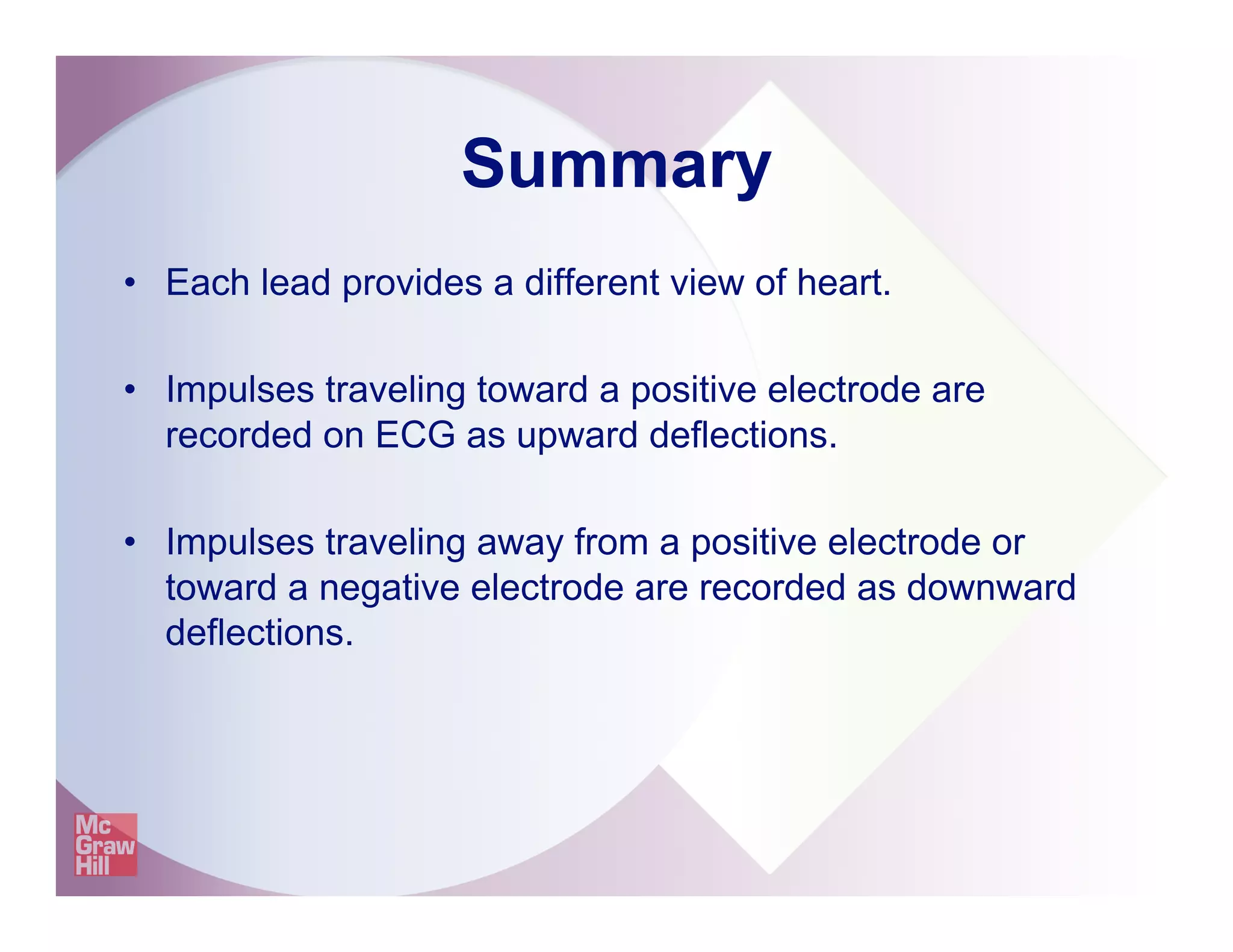 Summary

• Each lead provides a different view of heart.

• Impulses traveling toward a positive electrode are recorded on ECG as upward deflections.

• Impulses traveling away from a positive electrode or toward a negative electrode are recorded as downward deflections.

Mc Graw Hill